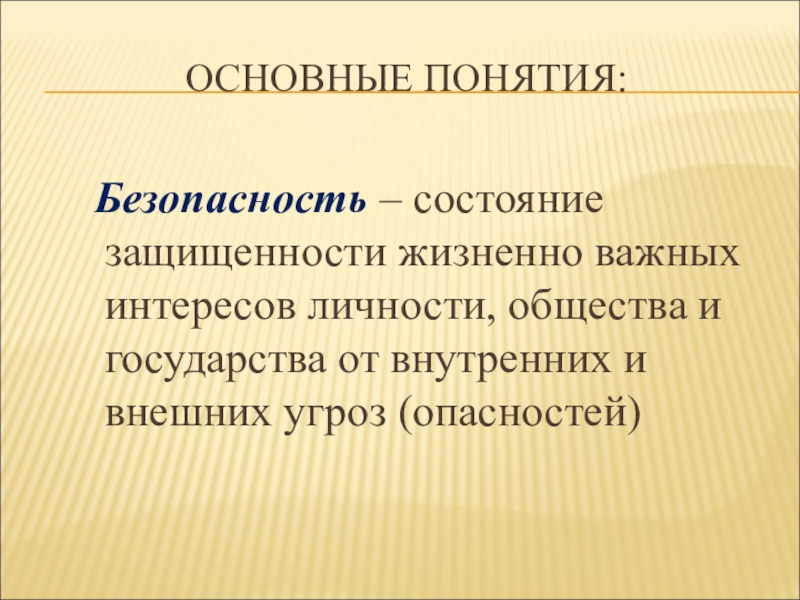 ОСНОВНЫЕ ПОНЯТИЯ:

Безопасность – состояние защищенности жизненно важных интересов личности, общества и государства от внутренних и внешних угроз (опасностей)